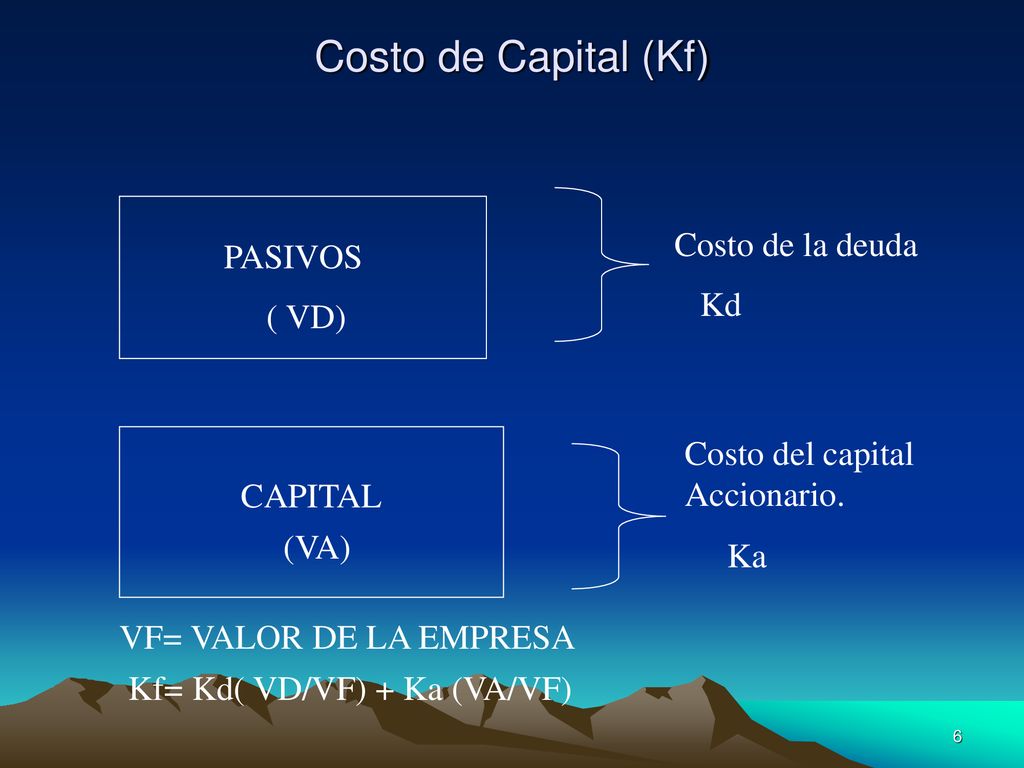 Costo de Capital (Kf)

PASIVOS
( VD)

Costo de la deuda
Kd

CAPITAL
(VA)

Costo del capital Accionario.
Ka

VF= VALOR DE LA EMPRESA

Kf= Kd( VD/VF) + Ka (VA/VF)

6